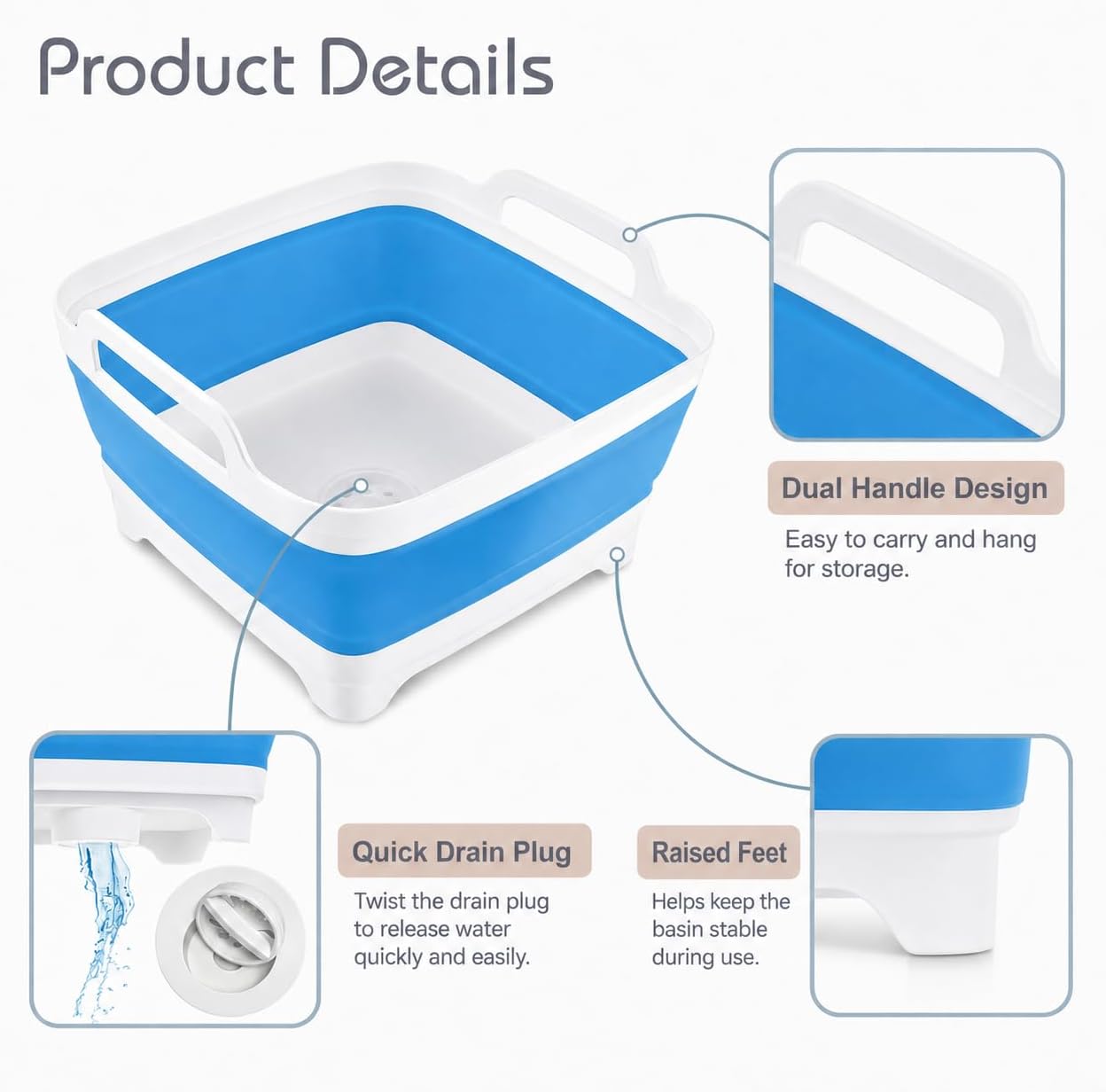 Product Details

Dual Handle Design

Easy to carry and hang for storage.

Quick Drain Plug

Twist the drain plug to release water quickly and easily.

Raised Feet

Helps keep the basin stable during use.